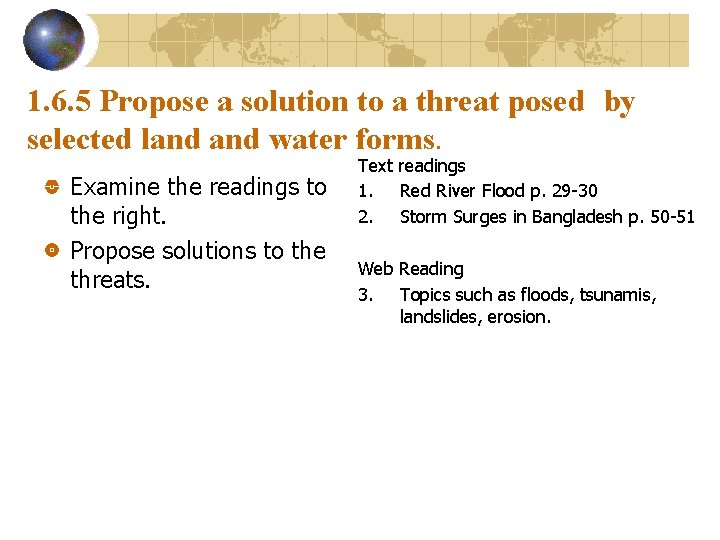 1.6.5 Propose a solution to a threat posed by selected land and water forms.

Examine the readings to the right.

Propose solutions to the threats.

Text readings

1. Red River Flood p. 29-30
2. Storm Surges in Bangladesh p. 50-51

Web Reading

3. Topics such as floods, tsunamis, landslides, erosion.